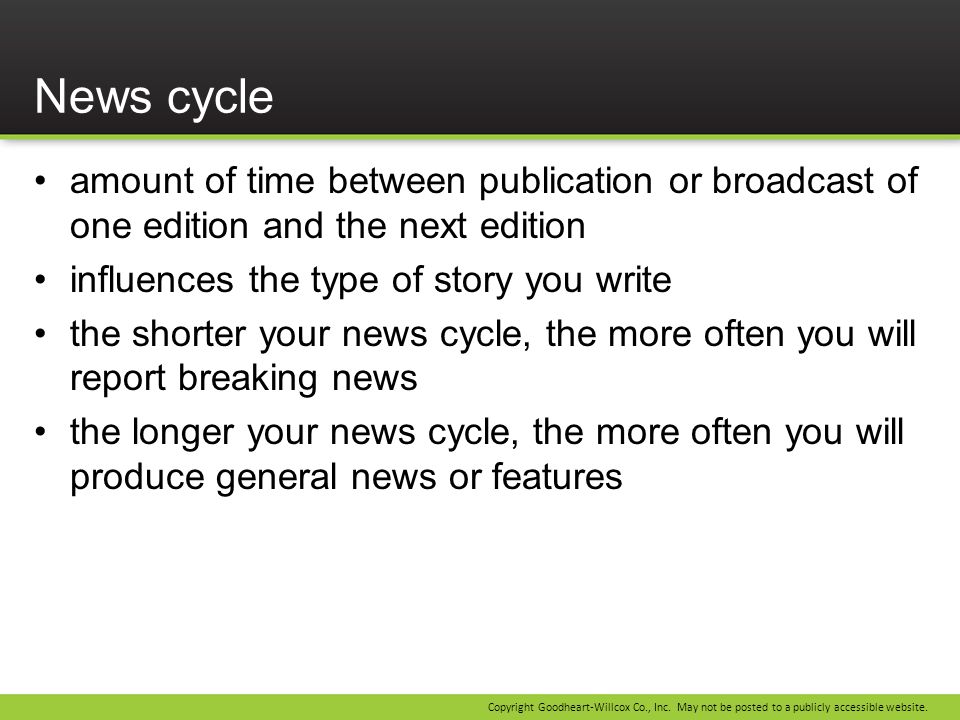 News cycle

• amount of time between publication or broadcast of one edition and the next edition
• influences the type of story you write
• the shorter your news cycle, the more often you will report breaking news
• the longer your news cycle, the more often you will produce general news or features

Copyright Goodheart-Willcox Co., Inc. May not be posted to a publicly accessible website.